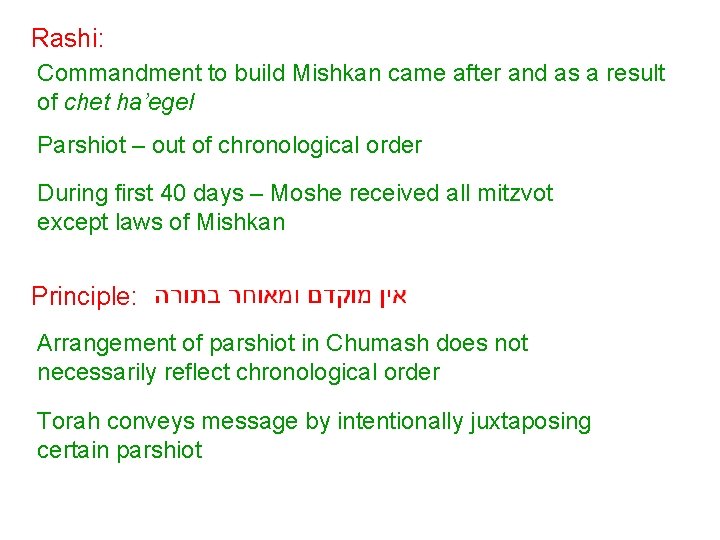 Rashi:

Commandment to build Mishkan came after and as a result of chet ha'egel

Parshiot – out of chronological order

During first 40 days – Moshe received all mitzvot except laws of Mishkan

Principle: אין מוקדם ומאוחר בתורה

Arrangement of parshiot in Chumash does not necessarily reflect chronological order

Torah conveys message by intentionally juxtaposing certain parshiot